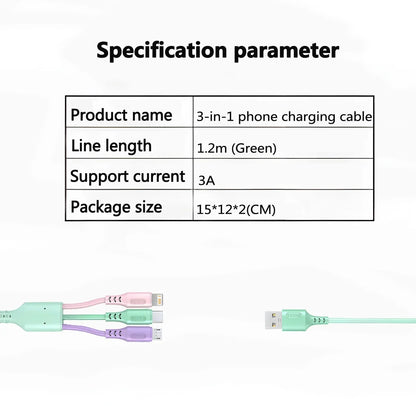 Specification parameter

| Product name | 3-in-1 phone charging cable |
|---|---|
| Line length | 1.2m (Green) |
| Support current | 3A |
| Package size | 15*12*2(CM) |